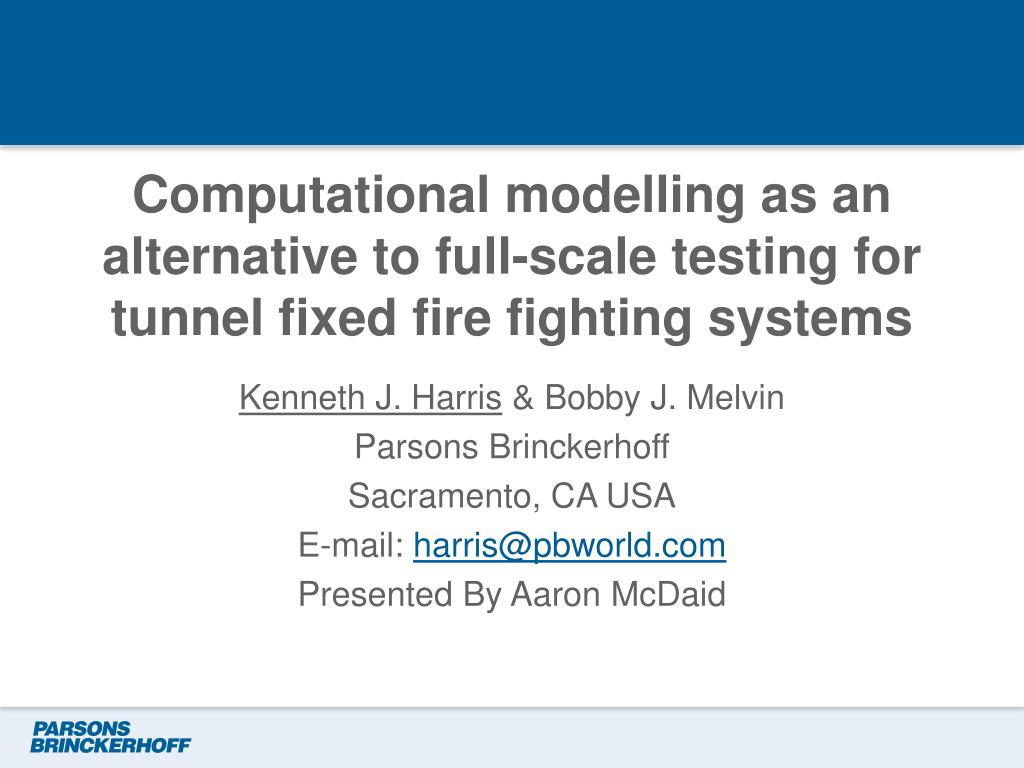 Computational modelling as an alternative to full-scale testing for tunnel fixed fire fighting systems

Kenneth J. Harris & Bobby J. Melvin
Parsons Brinckerhoff
Sacramento, CA USA
E-mail: harris@pbworld.com
Presented By Aaron McDaid

PARSONS
BRINCKERHOFF